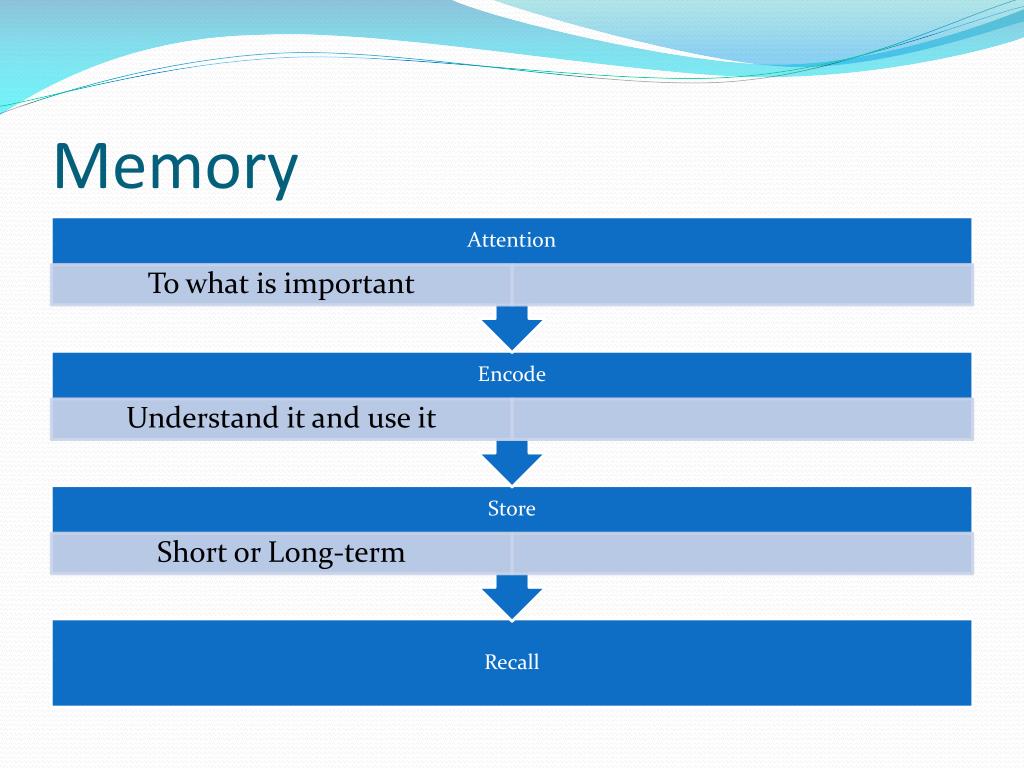 Memory

Attention

To what is important

Encode

Understand it and use it

Store

Short or Long-term

Recall